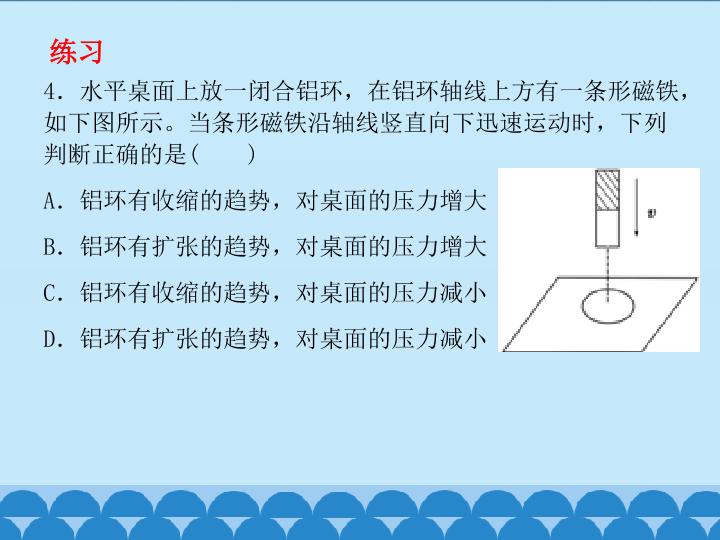 练习

4．水平桌面上放一闭合铝环，在铝环轴线上方有一条形磁铁，如下图所示。当条形磁铁沿轴线竖直向下迅速运动时，下列判断正确的是(　　)

A．铝环有收缩的趋势，对桌面的压力增大

B．铝环有扩张的趋势，对桌面的压力增大

C．铝环有收缩的趋势，对桌面的压力减小

D．铝环有扩张的趋势，对桌面的压力减小